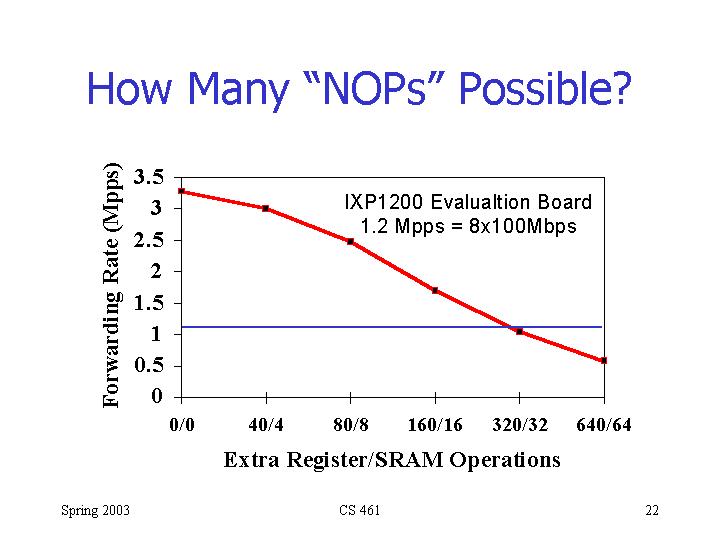 How Many “NOPs” Possible?

Forwarding Rate (Mpps)

3.5
3
2.5
2
1.5
1
0.5
0

IXP1200 Evalualtion Board
1.2 Mpps = 8x100Mbps

0/0 40/4 80/8 160/16 320/32 640/64

Extra Register/SRAM Operations

Spring 2003

CS 461

22